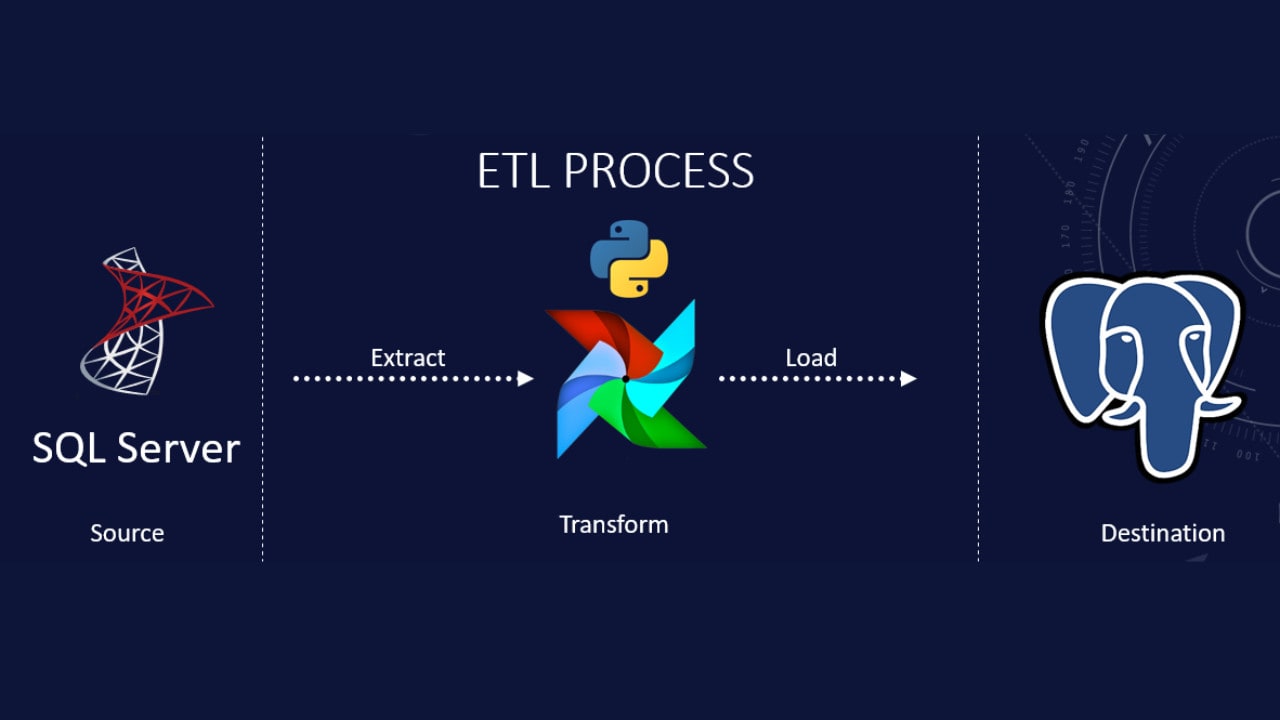 ETL PROCESS

SQL Server

Source

Extract

Transform

Load

Destination